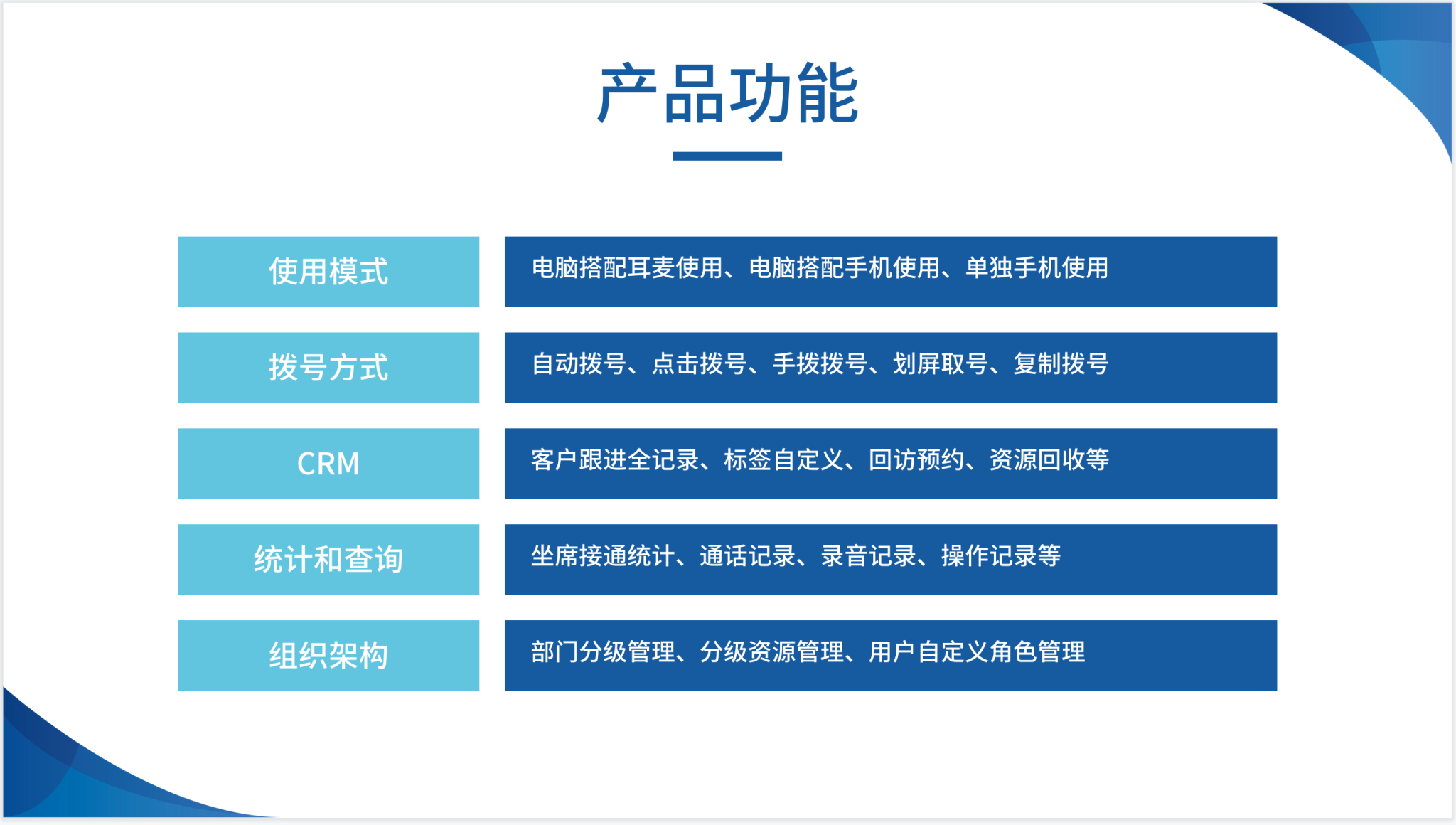 产品功能

| 使用模式 | 电脑搭配耳麦使用、电脑搭配手机使用、单独手机使用 |
|---|---|
| 拨号方式 | 自动拨号、点击拨号、手拨拨号、划屏取号、复制拨号 |
| CRM | 客户跟进全记录、标签自定义、回访预约、资源回收等 |
| 统计和查询 | 坐席接通统计、通话记录、录音记录、操作记录等 |
| 组织架构 | 部门分级管理、分级资源管理、用户自定义角色管理 |